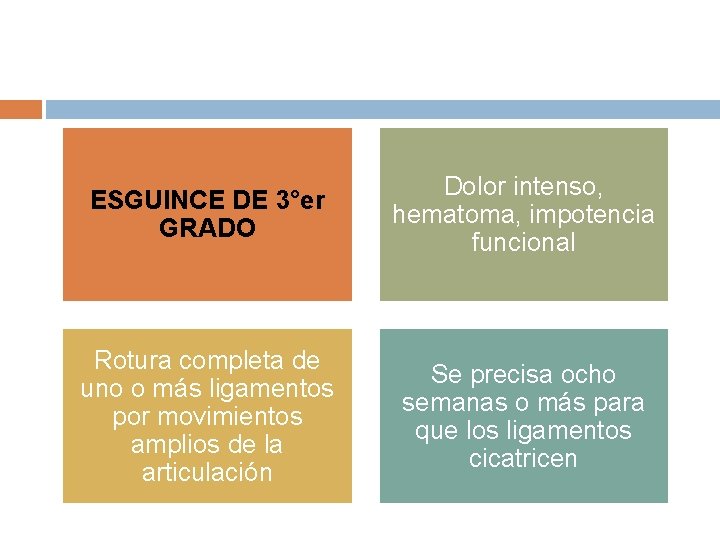 ESGUINCE DE 3°er GRADO

Dolor intenso, hematoma, impotencia funcional

Rotura completa de uno o más ligamentos por movimientos amplios de la articulación

Se precisa ocho semanas o más para que los ligamentos cicatricen